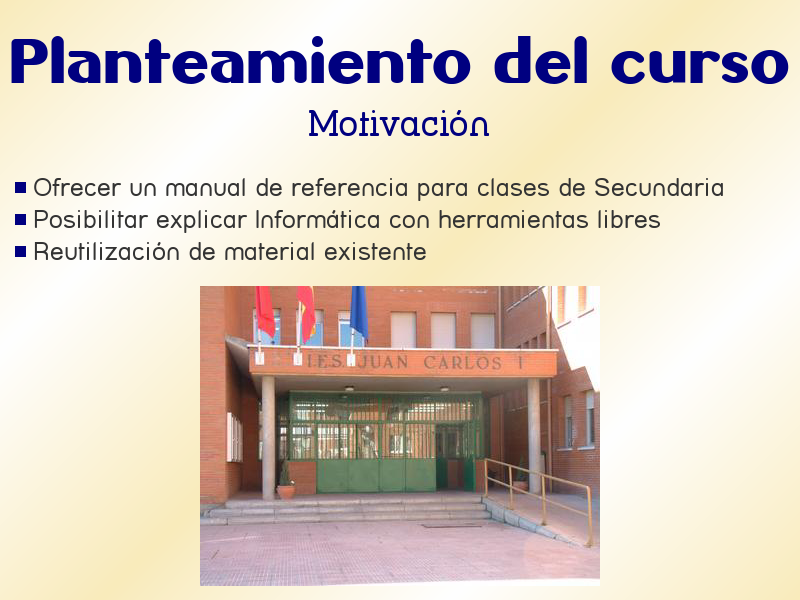 Planteamiento del curso

Motivación

■ Ofrecer un manual de referencia para clases de Secundaria
■ Posibilitar explicar Informática con herramientas libres
■ Reutilización de material existente

I.E.S. JUAN CARLOS I